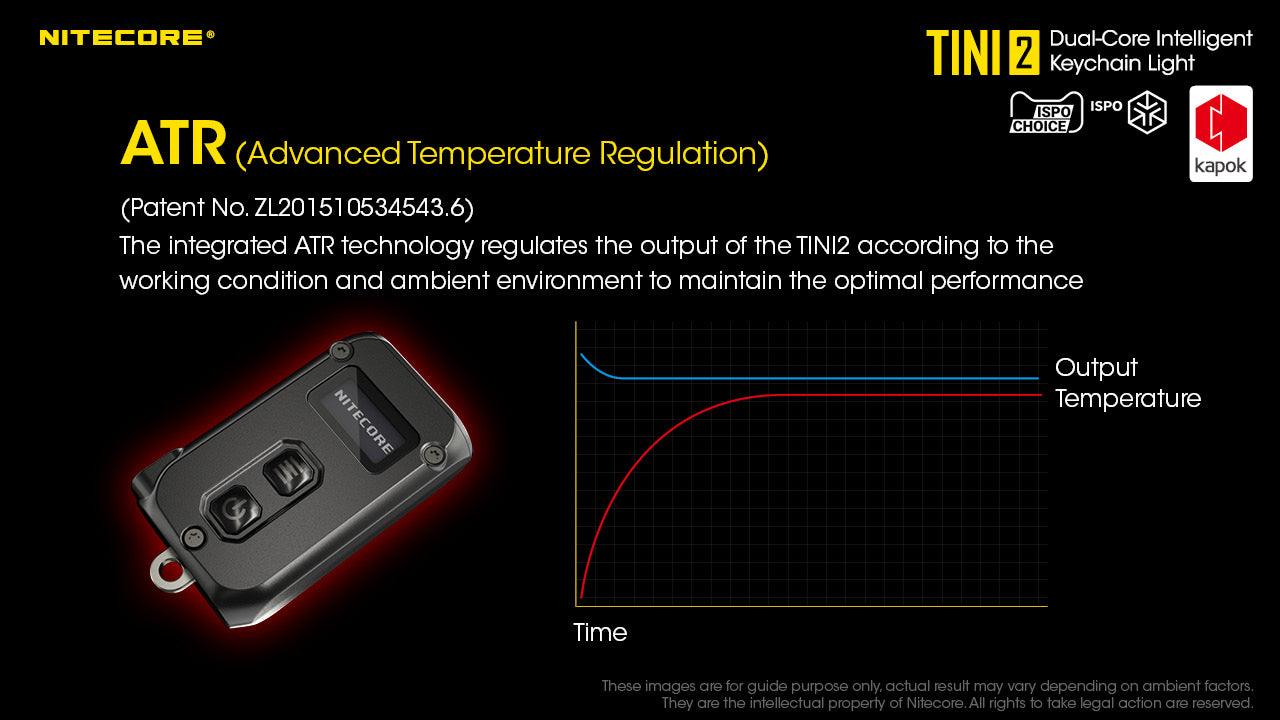 NITECORE®

TINI 2 Dual-Core Intelligent Keychain Light

ISPO CHOICE ISPO

kapok

ATR (Advanced Temperature Regulation)

(Patent No. ZL201510534543.6)

The integrated ATR technology regulates the output of the TINI2 according to the working condition and ambient environment to maintain the optimal performance

NITECORE

Output

Temperature

Time

These images are for guide purpose only, actual result may vary depending on ambient factors. They are the intellectual property of Nitecore. All rights to take legal action are reserved.